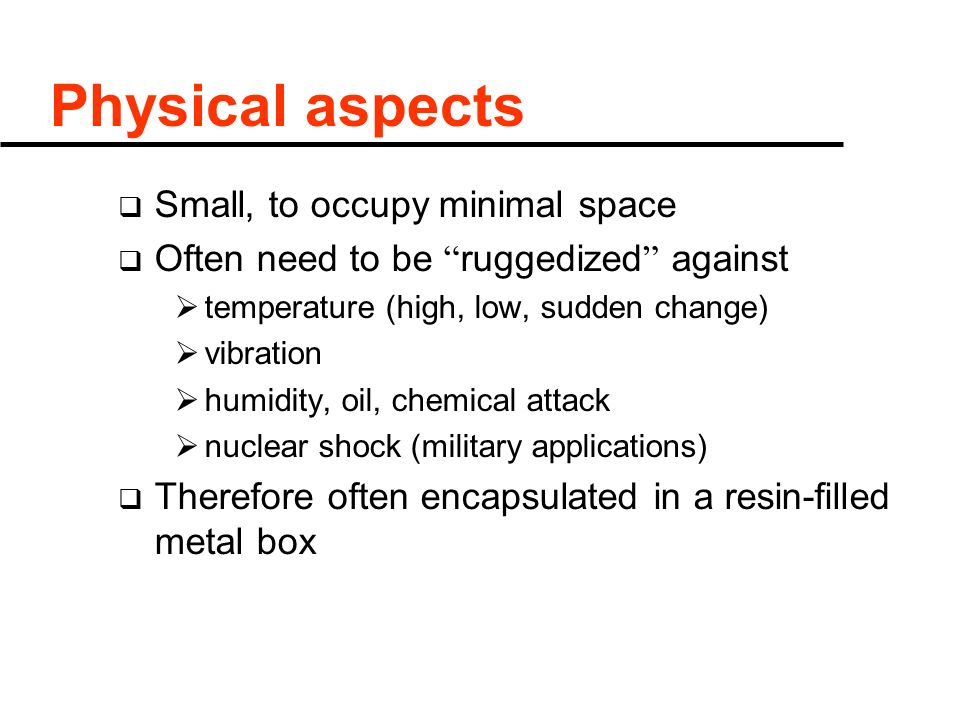 Physical aspects

❑ Small, to occupy minimal space

❑ Often need to be “ruggedized” against

➢ temperature (high, low, sudden change)

➢ vibration

➢ humidity, oil, chemical attack

➢ nuclear shock (military applications)

❑ Therefore often encapsulated in a resin-filled metal box